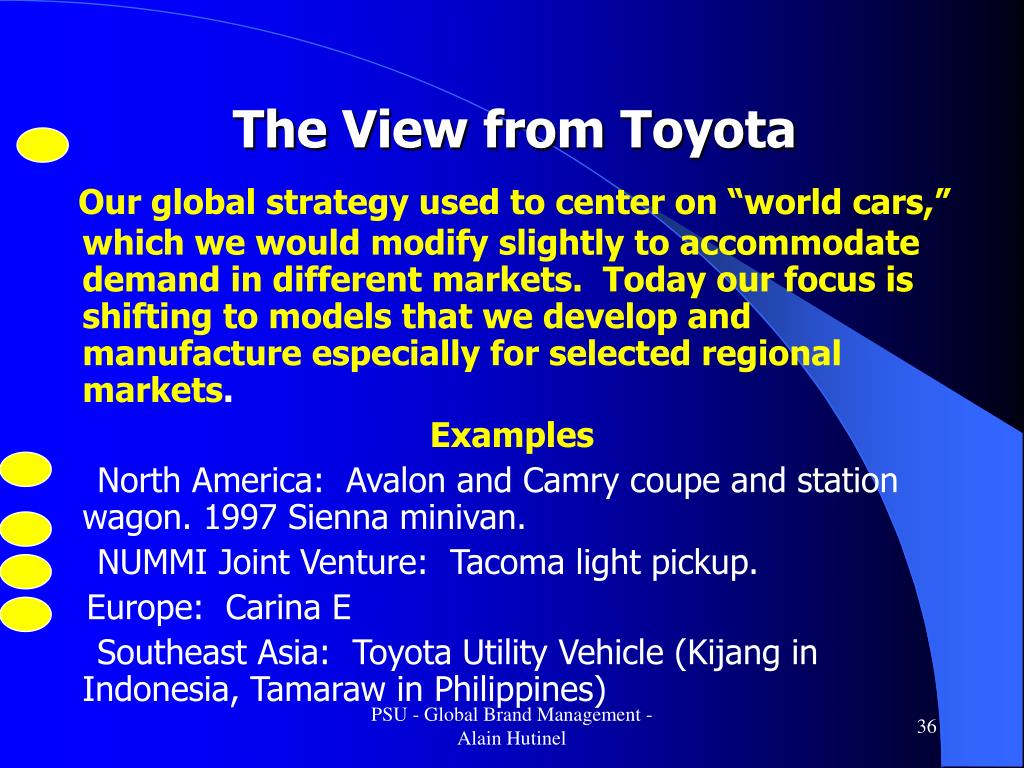 The View from Toyota

Our global strategy used to center on “world cars,” which we would modify slightly to accommodate demand in different markets. Today our focus is shifting to models that we develop and manufacture especially for selected regional markets.

Examples

North America: Avalon and Camry coupe and station wagon. 1997 Sienna minivan.

NUMMI Joint Venture: Tacoma light pickup.

Europe: Carina E

Southeast Asia: Toyota Utility Vehicle (Kijang in Indonesia, Tamaraw in Philippines)

PSU - Global Brand Management - Alain Hutinel

36